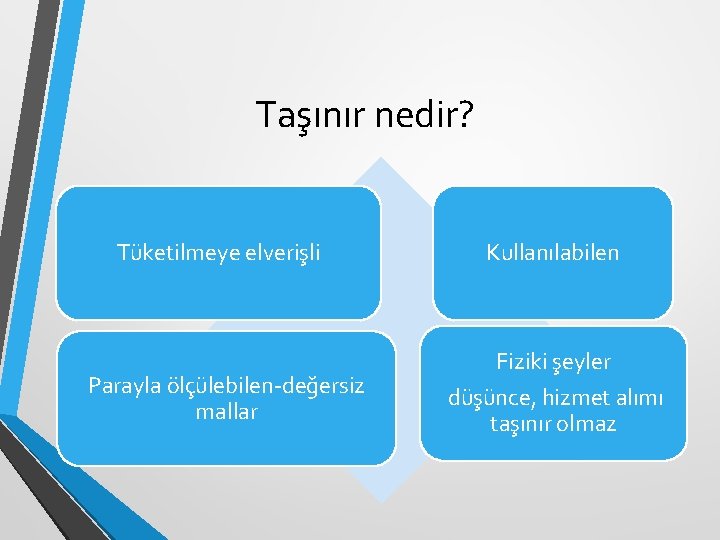 Taşınır nedir?

Tüketilmeye elverişli

Kullanılabilen

Parayla ölçülebilen-değersiz mallar

Fiziki şeyler

düşünce, hizmet alımı taşınır olmaz